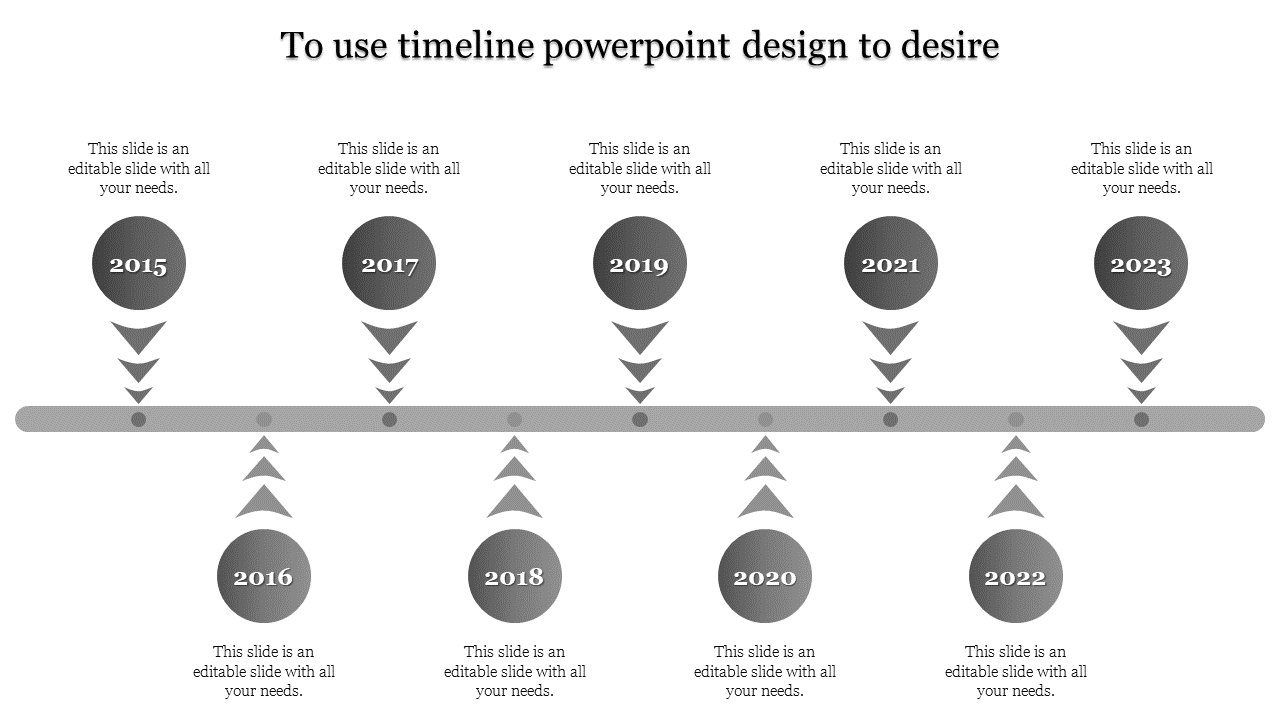 To use timeline powerpoint design to desire

This slide is an editable slide with all your needs.

2015

This slide is an editable slide with all your needs.

2017

This slide is an editable slide with all your needs.

2019

This slide is an editable slide with all your needs.

2021

This slide is an editable slide with all your needs.

2023

2016

This slide is an editable slide with all your needs.

2018

This slide is an editable slide with all your needs.

2020

This slide is an editable slide with all your needs.

2022

This slide is an editable slide with all your needs.